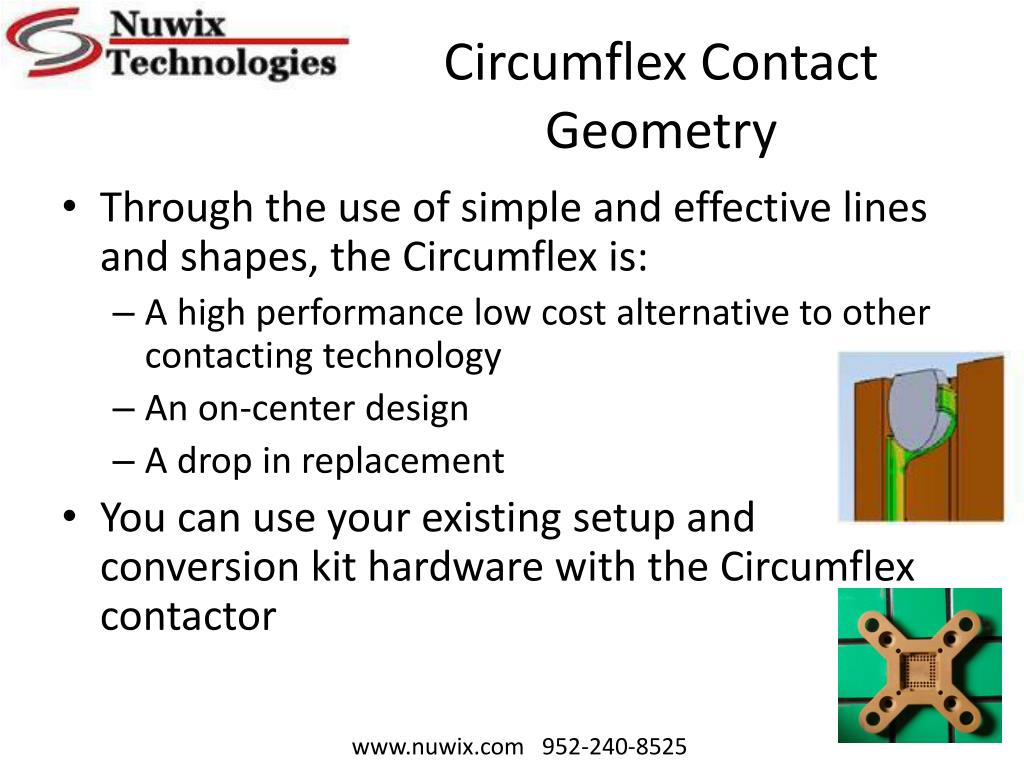 Nuwix Technologies

Circumflex Contact Geometry

• Through the use of simple and effective lines and shapes, the Circumflex is:
– A high performance low cost alternative to other contacting technology
– An on-center design
– A drop in replacement
• You can use your existing setup and conversion kit hardware with the Circumflex contactor

www.nuwix.com 952-240-8525